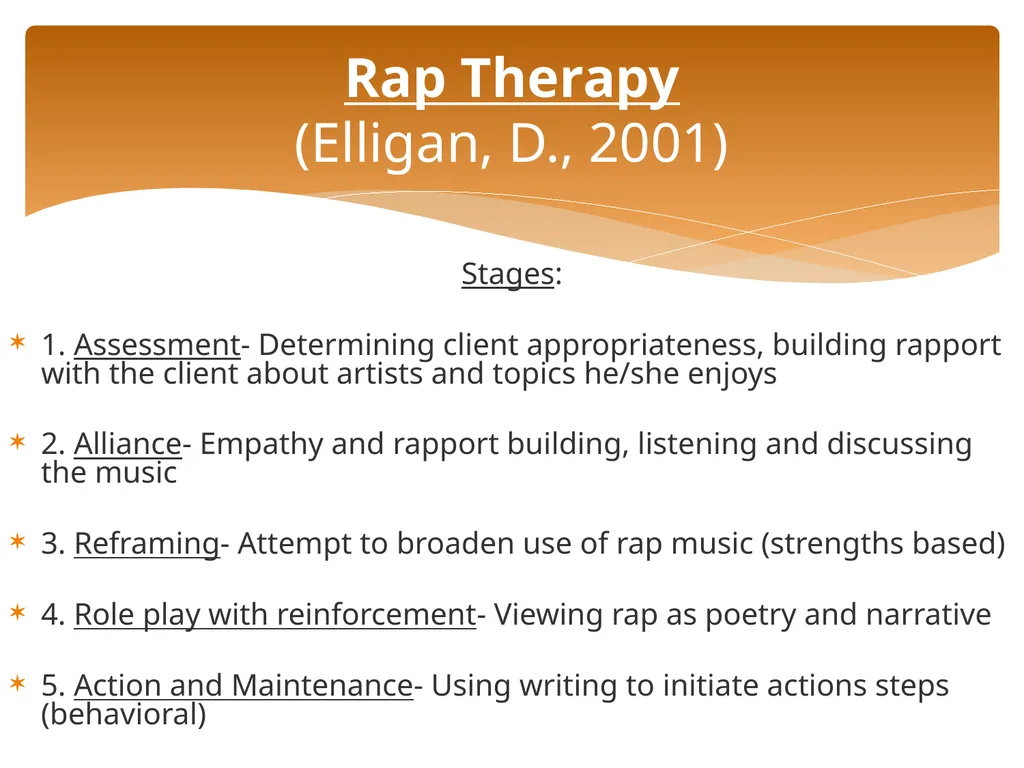 Rap Therapy
(Elligan, D., 2001)

Stages:

1. Assessment- Determining client appropriateness, building rapport with the client about artists and topics he/she enjoys

2. Alliance- Empathy and rapport building, listening and discussing the music

3. Reframing- Attempt to broaden use of rap music (strengths based)

4. Role play with reinforcement- Viewing rap as poetry and narrative

5. Action and Maintenance- Using writing to initiate actions steps (behavioral)